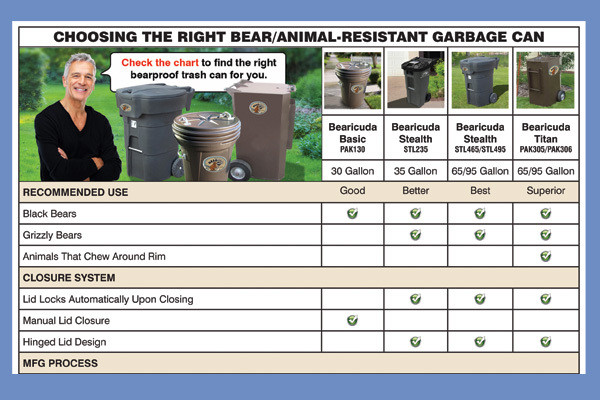 CHOOSING THE RIGHT BEAR/ANIMAL-RESISTANT GARBAGE CAN

Check the chart to find the right bearproof trash can for you.

| | Bearicuda Basic PAK130 | Bearicuda Stealth STL235 | Bearicuda Stealth STL465/STL495 | Bearicuda Titan PAK305/PAK306 |
|---|---|---|---|---|
| | 30 Gallon | 35 Gallon | 65/95 Gallon | 65/95 Gallon |
| RECOMMENDED USE | Good | Better | Best | Superior |
| Black Bears | ✓ | ✓ | ✓ | ✓ |
| Grizzly Bears | | ✓ | ✓ | ✓ |
| Animals That Chew Around Rim | | | | ✓ |
| CLOSURE SYSTEM | | | | |
| Lid Locks Automatically Upon Closing | | ✓ | ✓ | ✓ |
| Manual Lid Closure | ✓ | | | |
| Hinged Lid Design | | ✓ | ✓ | ✓ |
| MFG PROCESS | | | | |